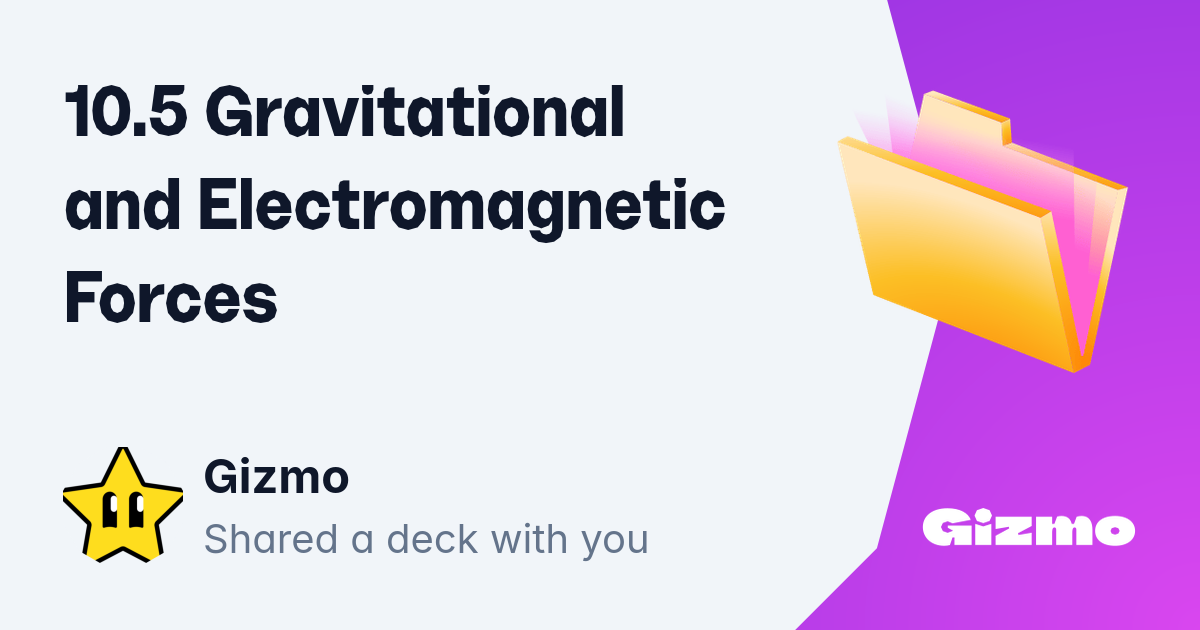 10.5 Gravitational and Electromagnetic Forces

Gizmo
Shared a deck with you

Gizmo